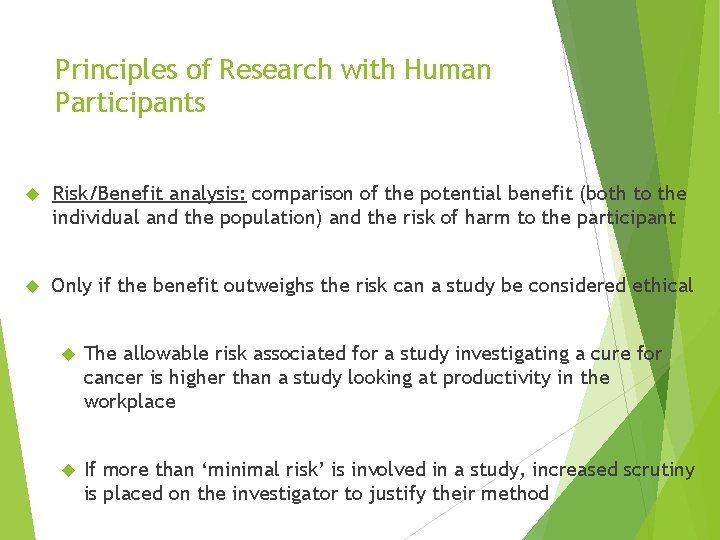 Principles of Research with Human Participants

Risk/Benefit analysis: comparison of the potential benefit (both to the individual and the population) and the risk of harm to the participant

Only if the benefit outweighs the risk can a study be considered ethical

The allowable risk associated for a study investigating a cure for cancer is higher than a study looking at productivity in the workplace

If more than ‘minimal risk’ is involved in a study, increased scrutiny is placed on the investigator to justify their method